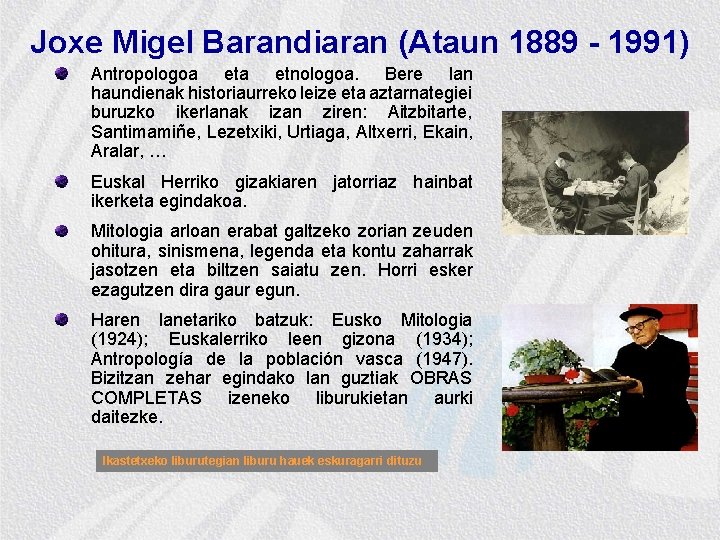 Joxe Migel Barandiaran (Ataun 1889 - 1991)

Antropologoa eta etnologoa. Bere lan haundienak historiaurreko leize eta aztarnategiei buruzko ikerlanak izan ziren: Aitzbitarte, Santimamiñe, Lezetxiki, Urtiaga, Altxerri, Ekain, Aralar, …

Euskal Herriko gizakiaren jatorriaz hainbat ikerketa egindakoa.

Mitologia arloan erabat galtzeko zorian zeuden ohitura, sinismena, legenda eta kontu zaharrak jasotzen eta biltzen saiatu zen. Horri esker ezagutzen dira gaur egun.

Haren lanetariko batzuk: Eusko Mitologia (1924); Euskalerriko leen gizona (1934); Antropología de la población vasca (1947). Bizitzan zehar egindako lan guztiak OBRAS COMPLETAS izeneko liburukietan aurki daitezke.

Ikastetxeko liburutegian liburu hauek eskuragarri dituzu